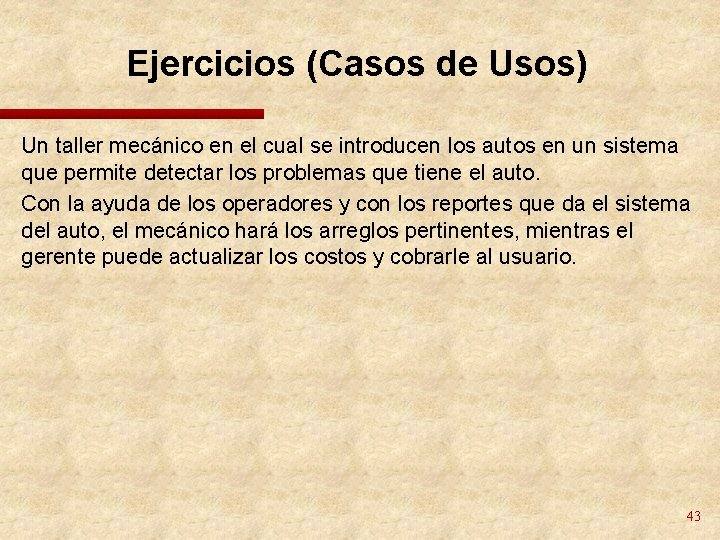 Ejercicios (Casos de Usos)

Un taller mecánico en el cual se introducen los autos en un sistema que permite detectar los problemas que tiene el auto.

Con la ayuda de los operadores y con los reportes que da el sistema del auto, el mecánico hará los arreglos pertinentes, mientras el gerente puede actualizar los costos y cobrarle al usuario.

43